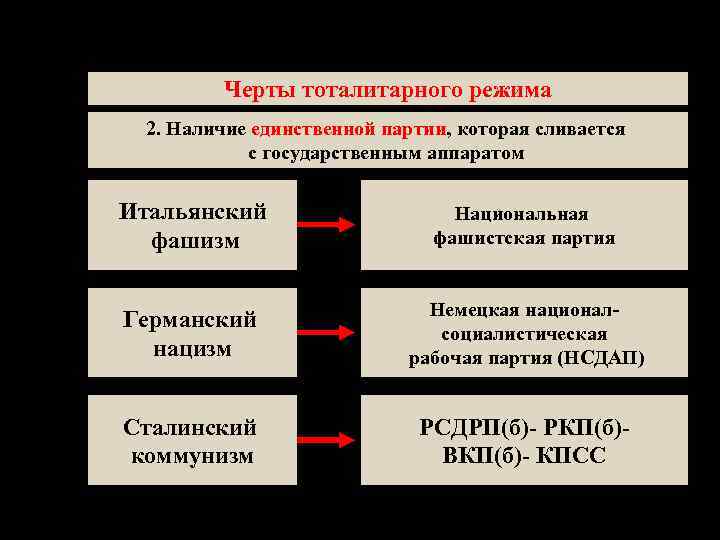 Черты тоталитарного режима

2. Наличие единственной партии, которая сливается с государственным аппаратом

Итальянский фашизм

Национальная фашистская партия

Германский нацизм

Немецкая национал-социалистическая рабочая партия (НСДАП)

Сталинский коммунизм

РСДРП(б)- РКП(б)- ВКП(б)- КПСС